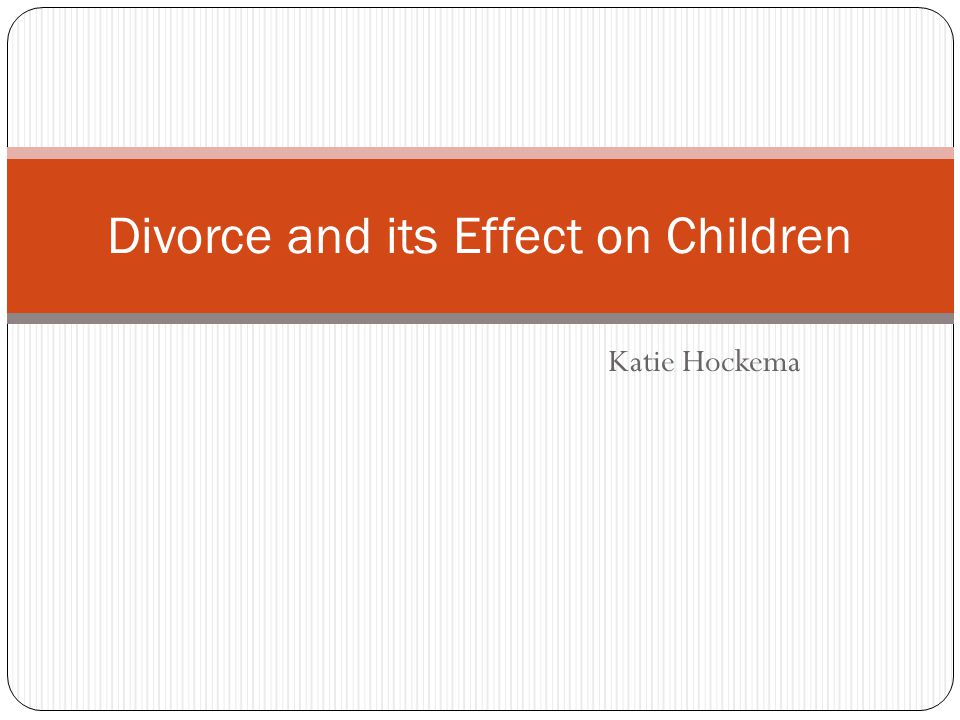 Divorce and its Effect on Children

Katie Hockema